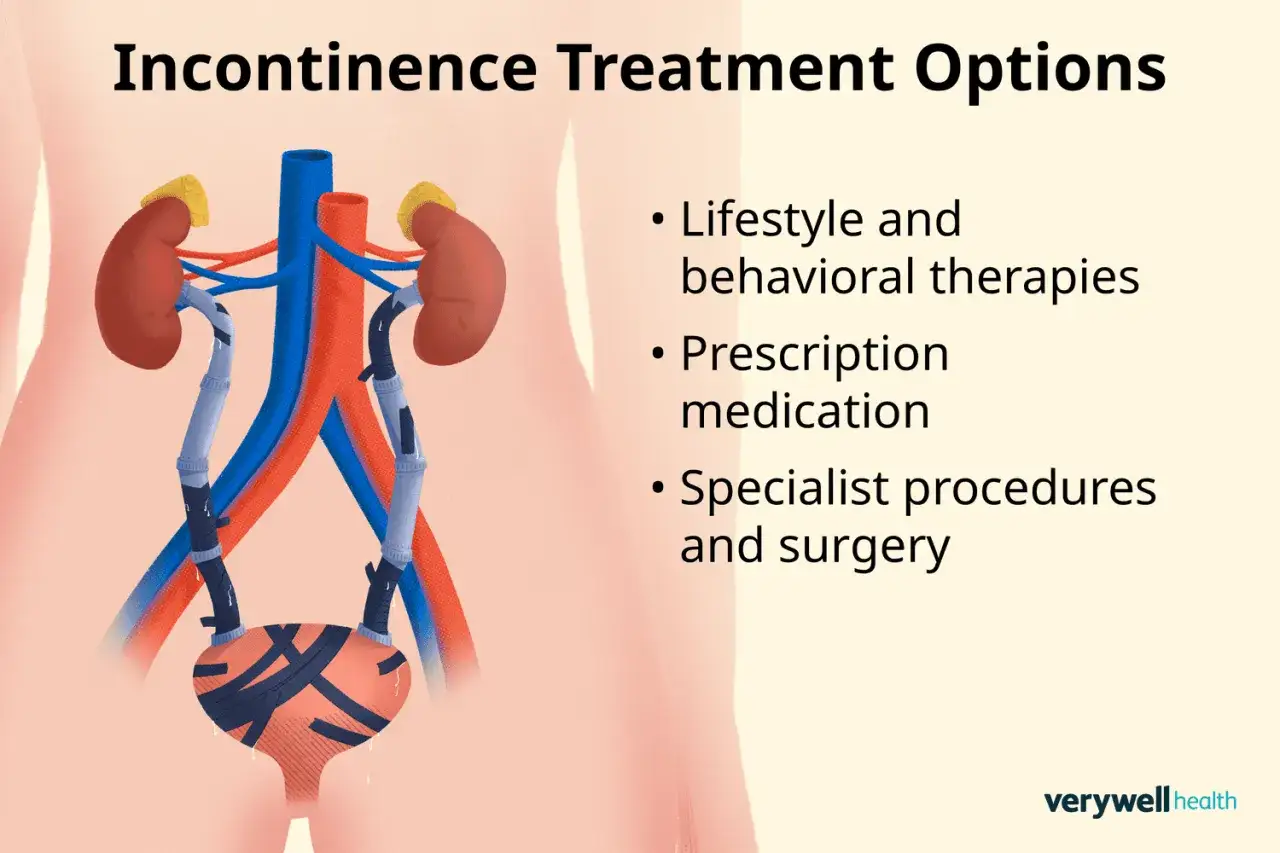 Incontinence Treatment Options

• Lifestyle and behavioral therapies
• Prescription medication
• Specialist procedures and surgery

verywell health